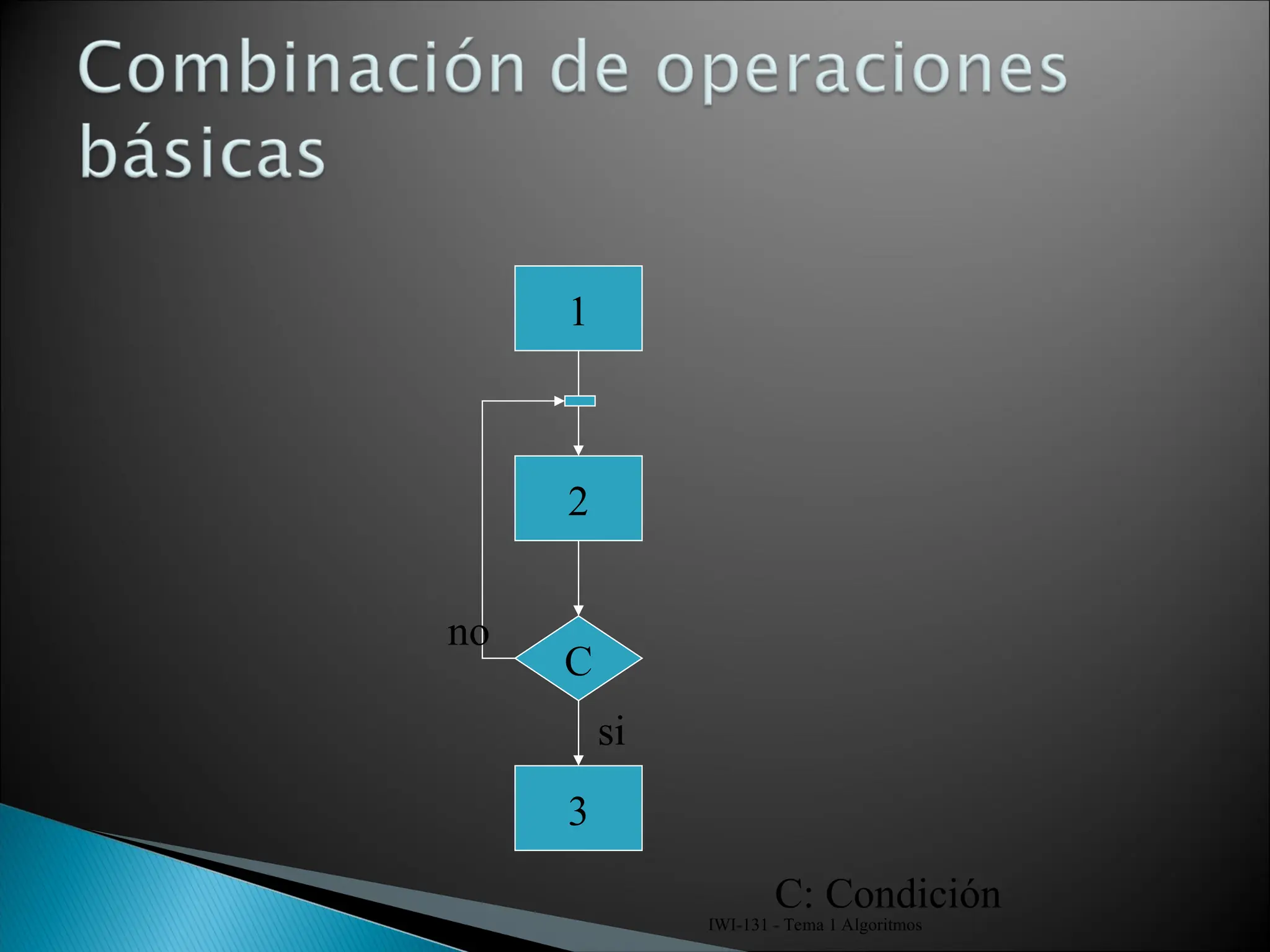 Combinación de operaciones básicas

1

2

no

C

si

3

C: Condición

IWI-131 - Tema 1 Algoritmos